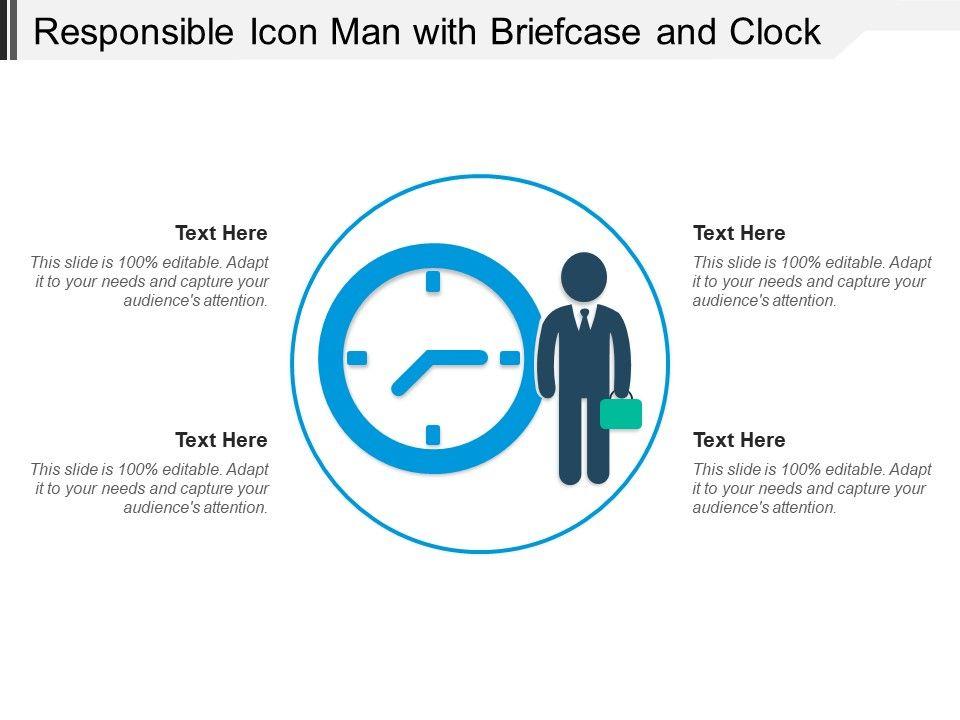 Responsible Icon Man with Briefcase and Clock

Text Here

This slide is 100% editable. Adapt it to your needs and capture your audience's attention.

Text Here

This slide is 100% editable. Adapt it to your needs and capture your audience's attention.

Text Here

This slide is 100% editable. Adapt it to your needs and capture your audience's attention.

Text Here

This slide is 100% editable. Adapt it to your needs and capture your audience's attention.